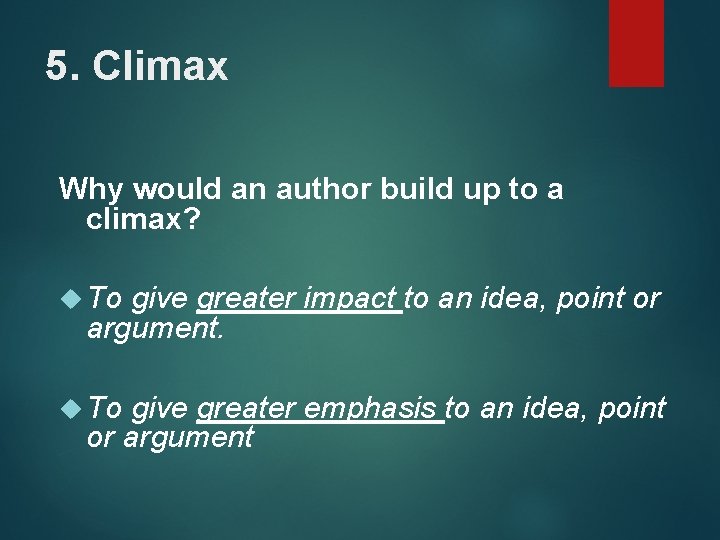 5. Climax

Why would an author build up to a climax?

To give greater impact to an idea, point or argument.

To give greater emphasis to an idea, point or argument